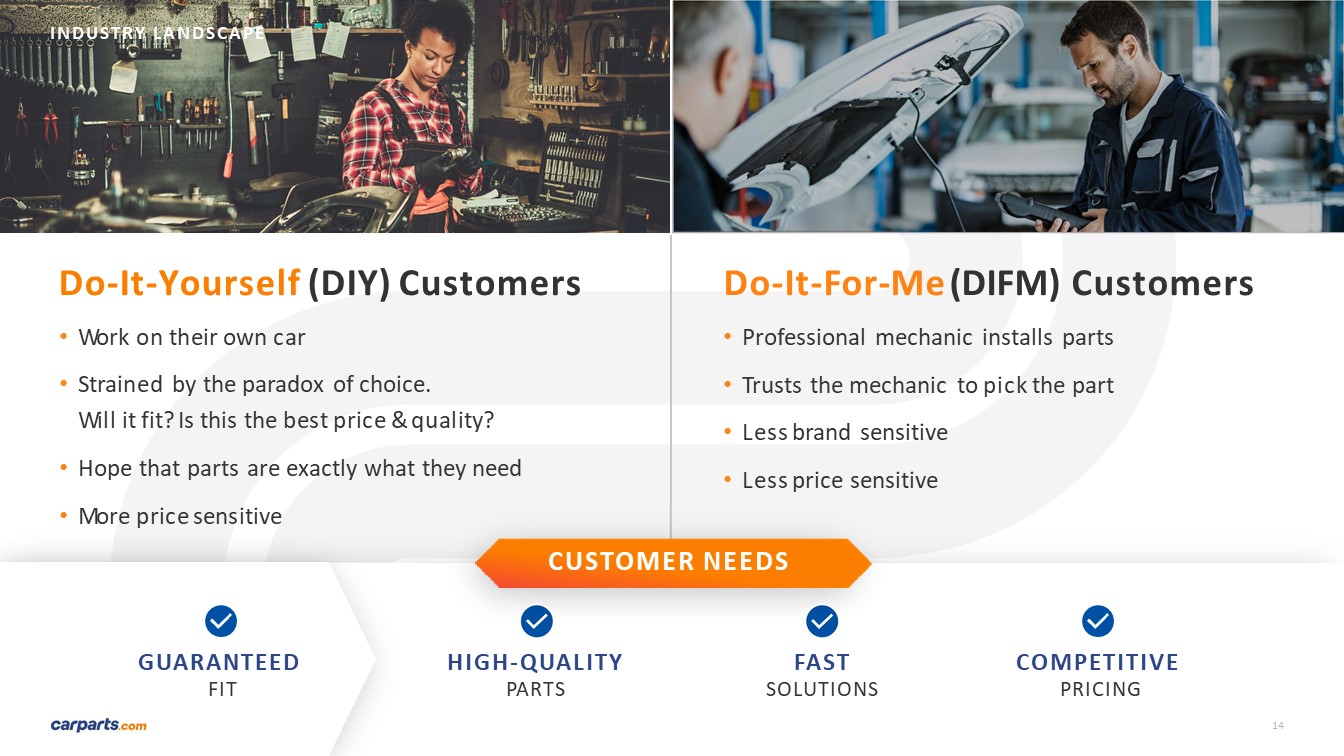 INDUSTRY LANDSCAPE

Do-It-Yourself (DIY) Customers

• Work on their own car
• Strained by the paradox of choice. Will it fit? Is this the best price & quality?
• Hope that parts are exactly what they need
• More price sensitive

Do-It-For-Me (DIFM) Customers

• Professional mechanic installs parts
• Trusts the mechanic to pick the part
• Less brand sensitive
• Less price sensitive

CUSTOMER NEEDS

GUARANTEED
FIT

HIGH-QUALITY
PARTS

FAST
SOLUTIONS

COMPETITIVE
PRICING

carparts.com

14